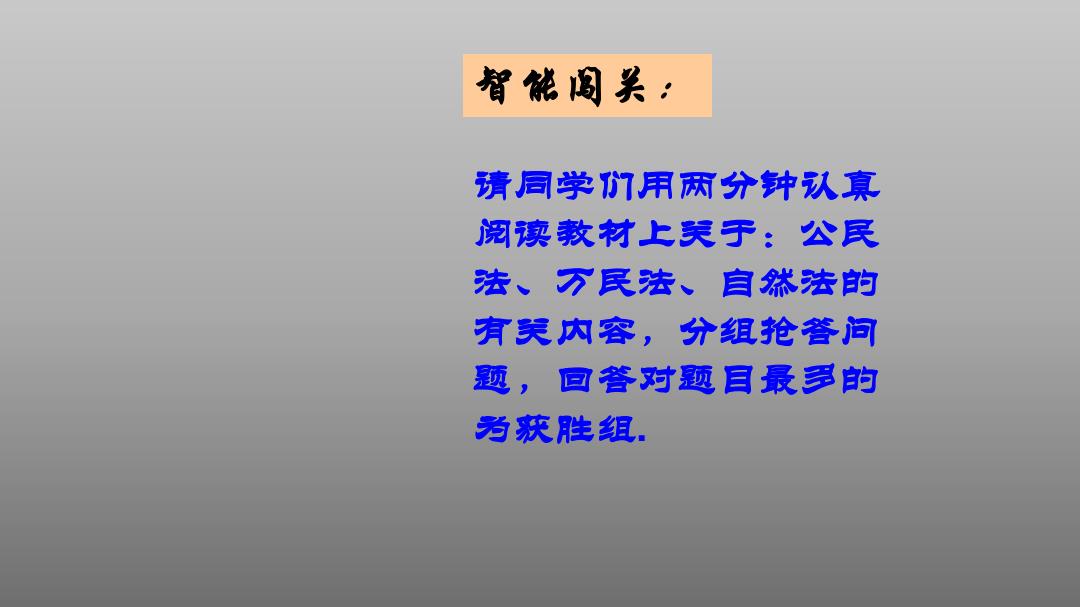 智能闯关：

请同学们用两分钟认真阅读教材上关于：公民法、万民法、自然法的有关内容，分组抢答问题，回答对题目最多的为获胜组.